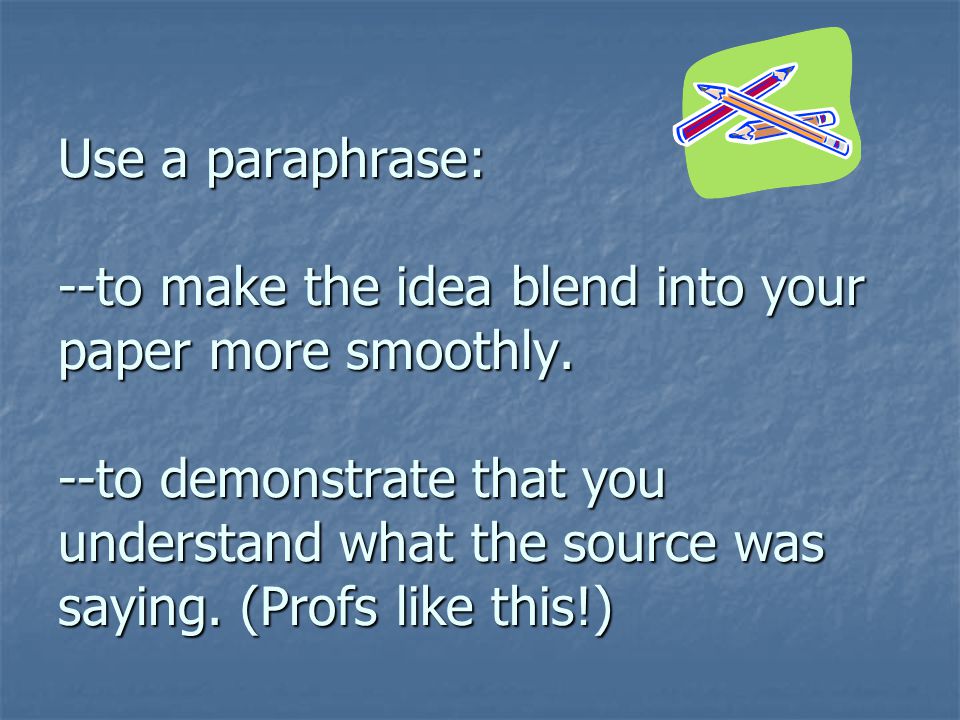 Use a paraphrase:

--to make the idea blend into your paper more smoothly.

--to demonstrate that you understand what the source was saying. (Profs like this!)